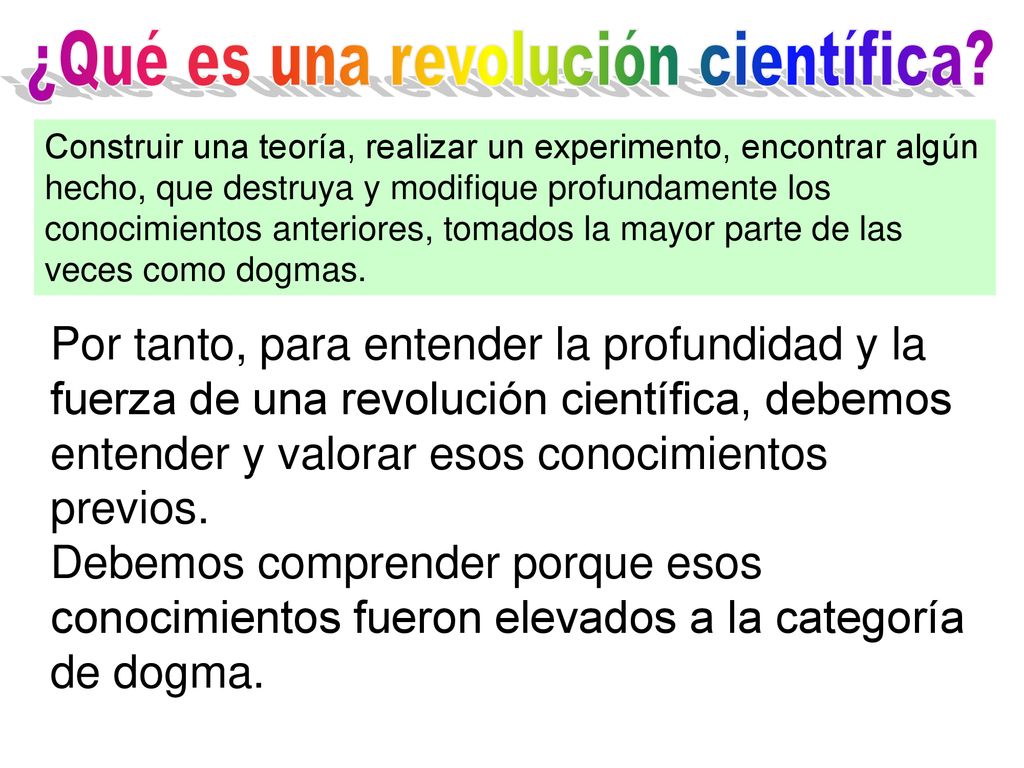 ¿Qué es una revolución científica?

Construir una teoría, realizar un experimento, encontrar algún hecho, que destruya y modifique profundamente los conocimientos anteriores, tomados la mayor parte de las veces como dogmas.

Por tanto, para entender la profundidad y la fuerza de una revolución científica, debemos entender y valorar esos conocimientos previos.
Debemos comprender porque esos conocimientos fueron elevados a la categoría de dogma.